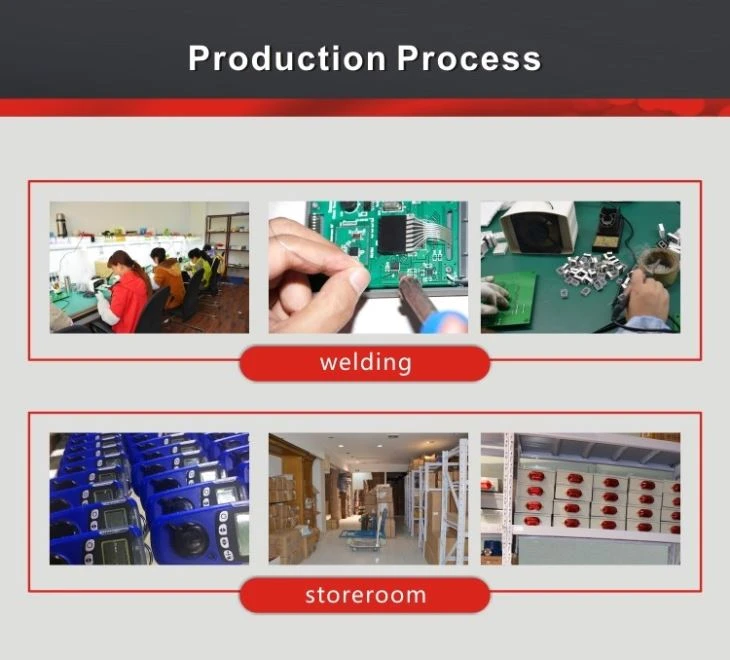 Production Process

welding

storeroom